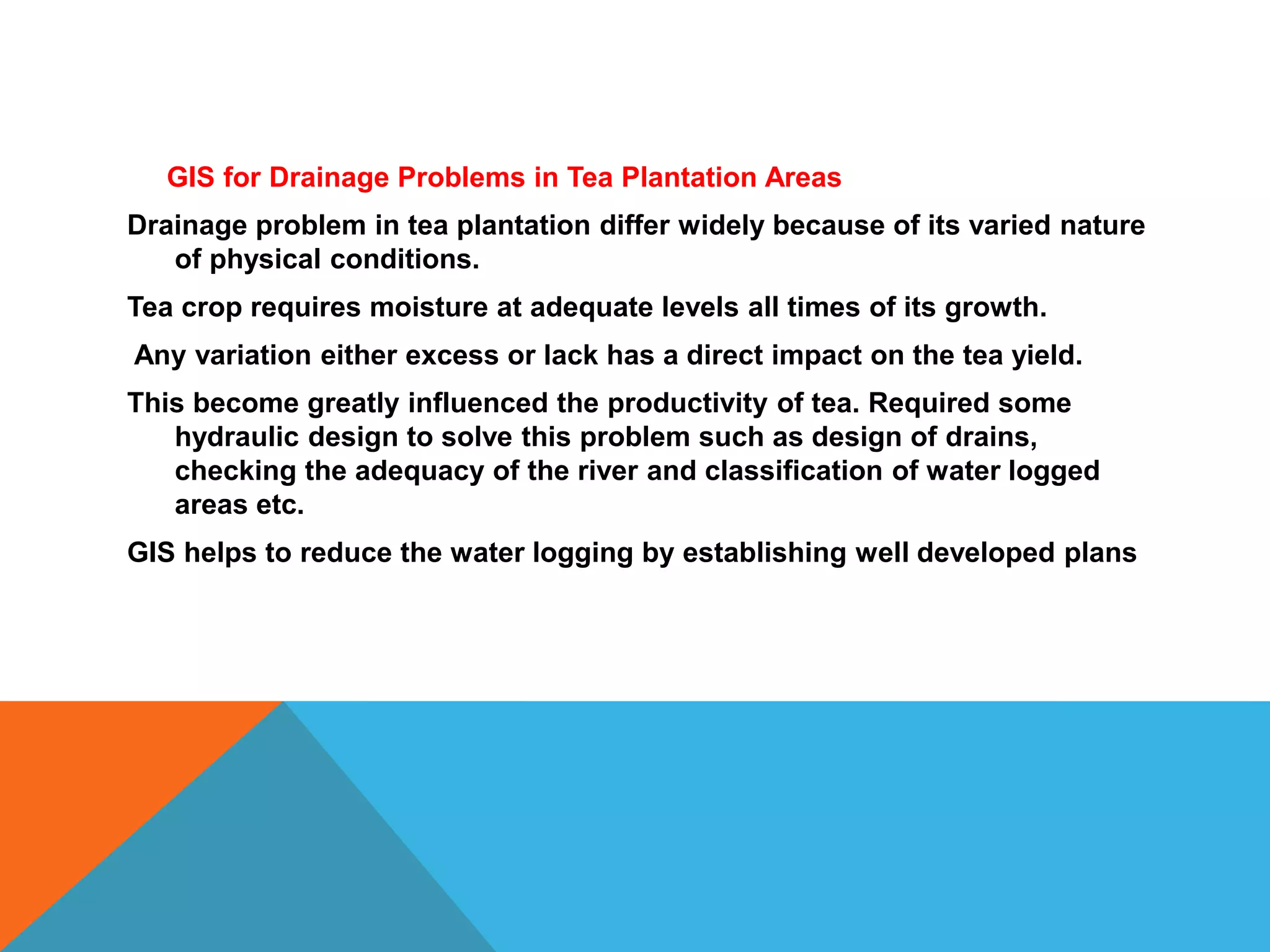 GIS for Drainage Problems in Tea Plantation Areas

Drainage problem in tea plantation differ widely because of its varied nature of physical conditions.

Tea crop requires moisture at adequate levels all times of its growth.

Any variation either excess or lack has a direct impact on the tea yield.

This become greatly influenced the productivity of tea. Required some hydraulic design to solve this problem such as design of drains, checking the adequacy of the river and classification of water logged areas etc.

GIS helps to reduce the water logging by establishing well developed plans